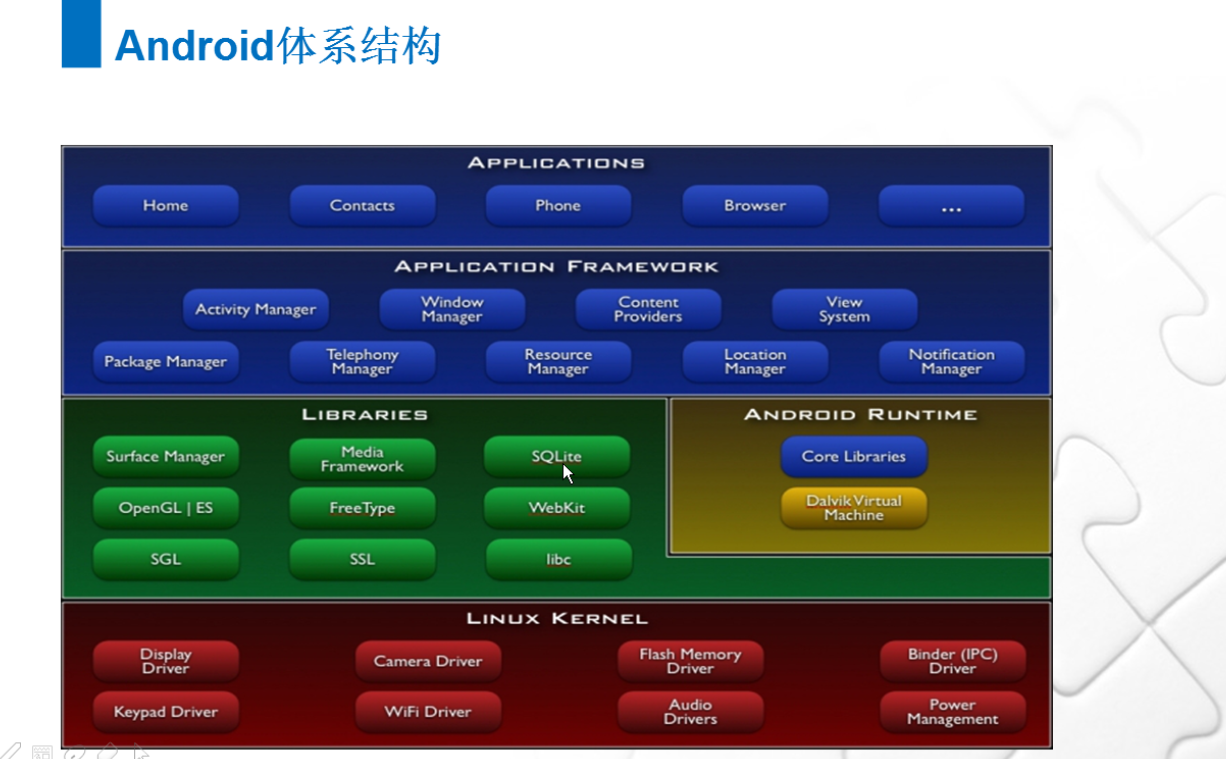 Android体系结构

APPLICATIONS

Home

Contacts

Phone

Browser

...

APPLICATION FRAMEWORK

Activity Manager

Window Manager

Content Providers

View System

Package Manager

Telephony Manager

Resource Manager

Location Manager

Notification Manager

LIBRARIES

Surface Manager

Media Framework

SQLite

OpenGL | ES

FreeType

WebKit

SGL

SSL

libc

ANDROID RUNTIME

Core Libraries

Dalvik Virtual Machine

LINUX KERNEL

Display Driver

Camera Driver

Flash Memory Driver

Binder (IPC) Driver

Keypad Driver

WiFi Driver

Audio Drivers

Power Management